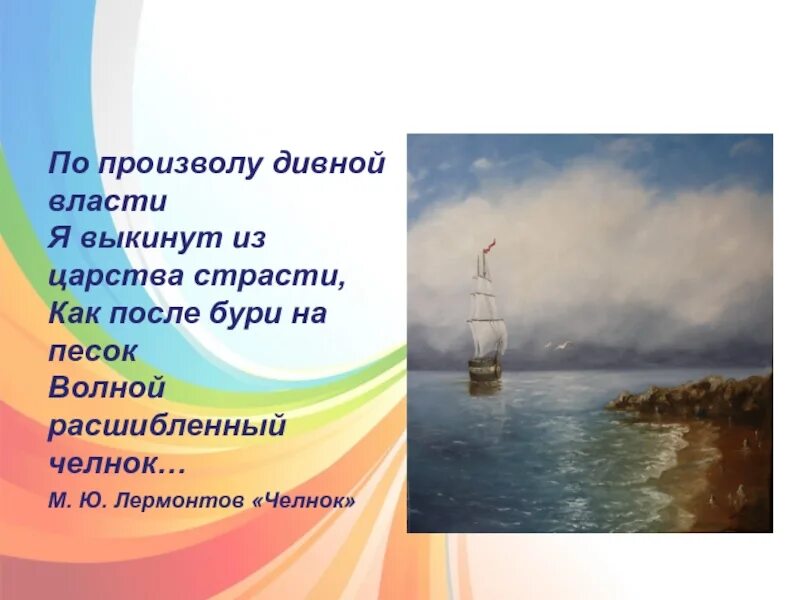 По произволу дивной власти
Я выкинут из царства страсти,
Как после бури на песок
Волной расшибленный челнок…

М. Ю. Лермонтов «Челнок»